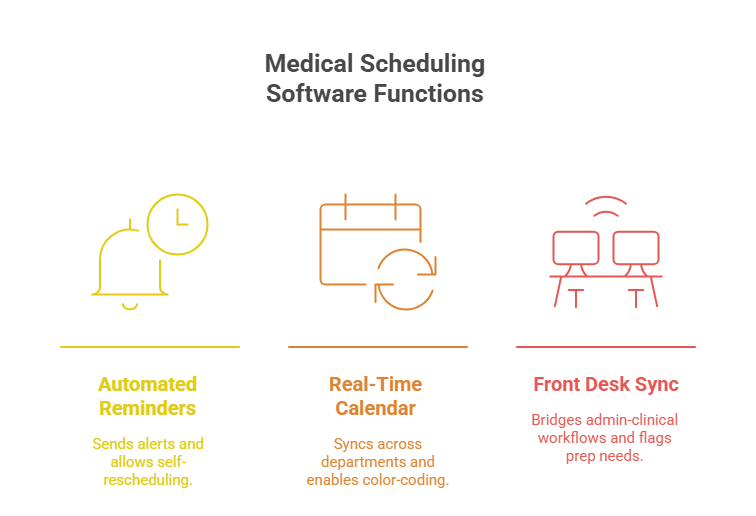 Medical Scheduling Software Functions

Automated Reminders

Sends alerts and allows self-rescheduling.

Real-Time Calendar

Syncs across departments and enables color-coding.

Front Desk Sync

Bridges admin-clinical workflows and flags prep needs.